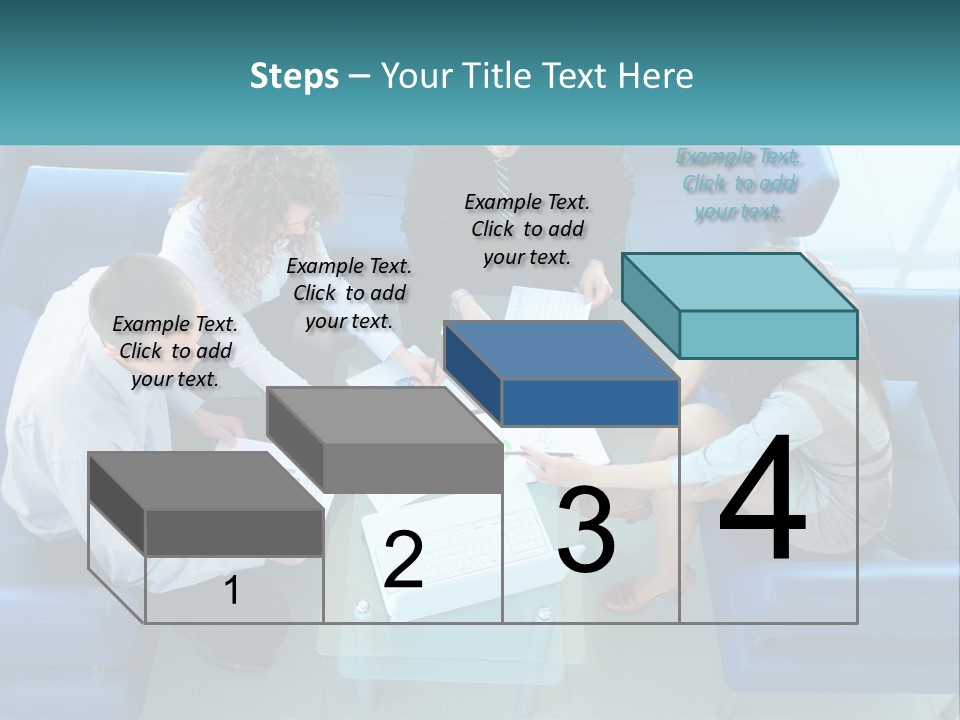 Steps – Your Title Text Here

Example Text. Click to add your text.

Example Text. Click to add your text.

Example Text. Click to add your text.

Example Text. Click to add your text.

1

2

3

4